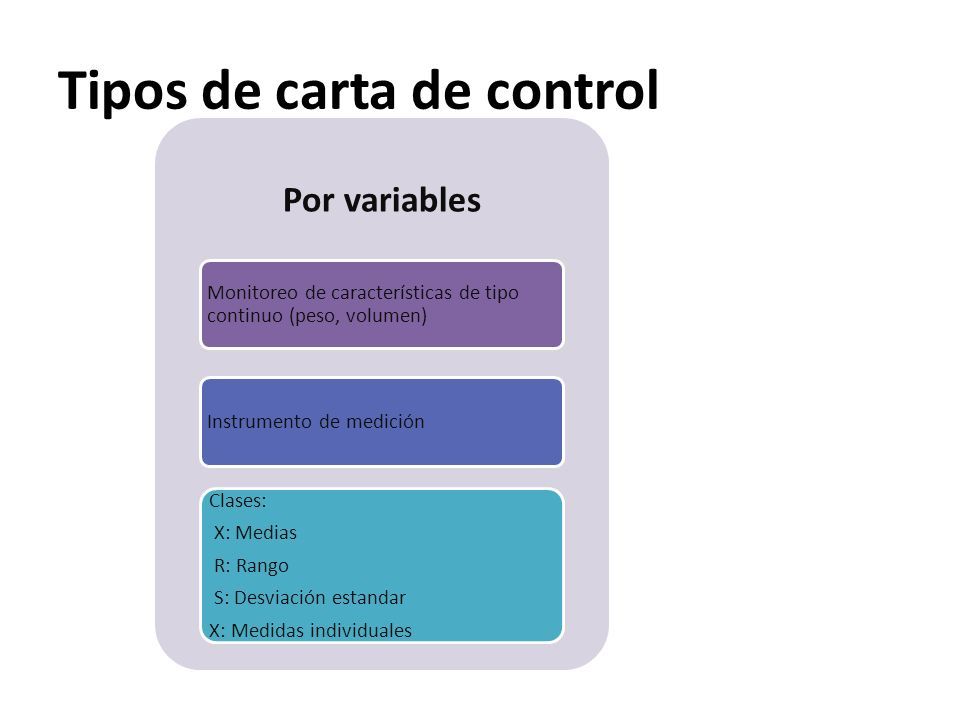 Tipos de carta de control

Por variables

Monitoreo de características de tipo continuo (peso, volumen)

Instrumento de medición

Clases:
X: Medias
R: Rango
S: Desviación estandar
X: Medidas individuales